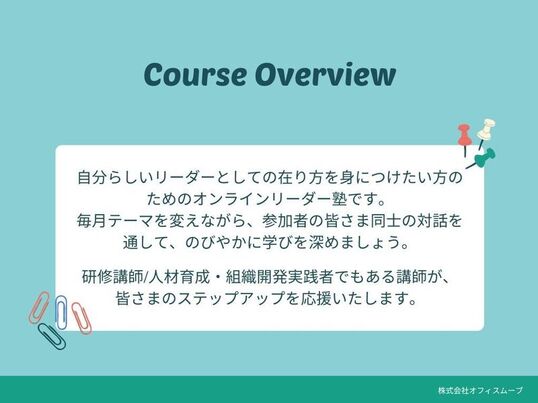 Course Overview

自分らしいリーダーとしての在り方を身につけたい方のためのオンラインリーダー塾です。
毎月テーマを変えながら、参加者の皆さま同士の対話を通して、のびやかに学びを深めましょう。

研修講師/人材育成・組織開発実践者でもある講師が、皆さまのステップアップを応援いたします。

株式会社オフィスムーブ